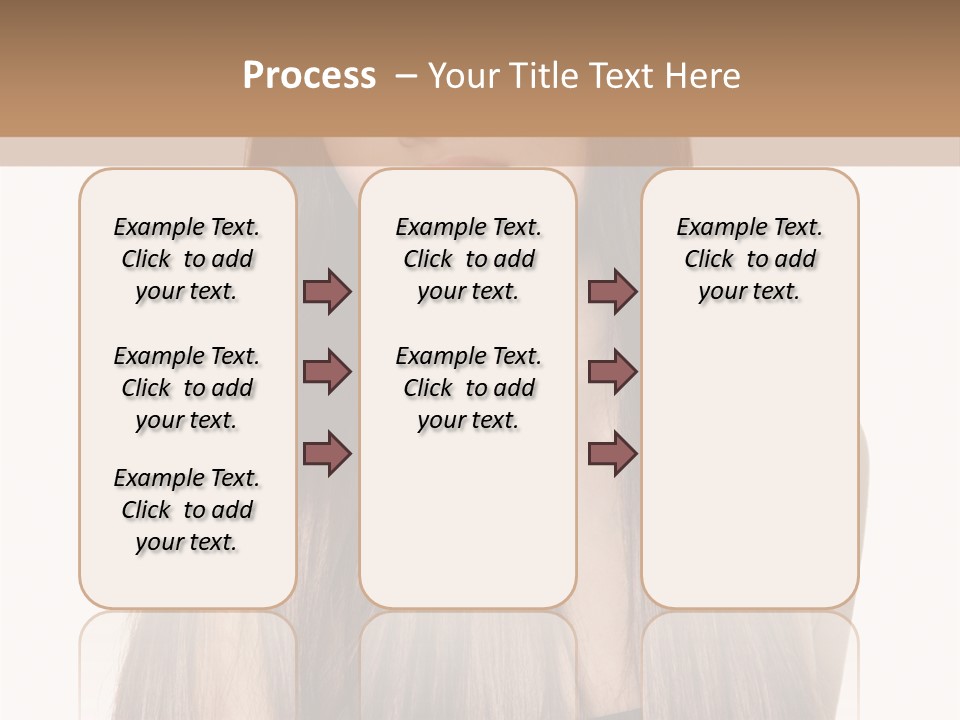 Process – Your Title Text Here

Example Text. Click to add your text.

Example Text. Click to add your text.

Example Text. Click to add your text.

Example Text. Click to add your text.

Example Text. Click to add your text.

Example Text. Click to add your text.